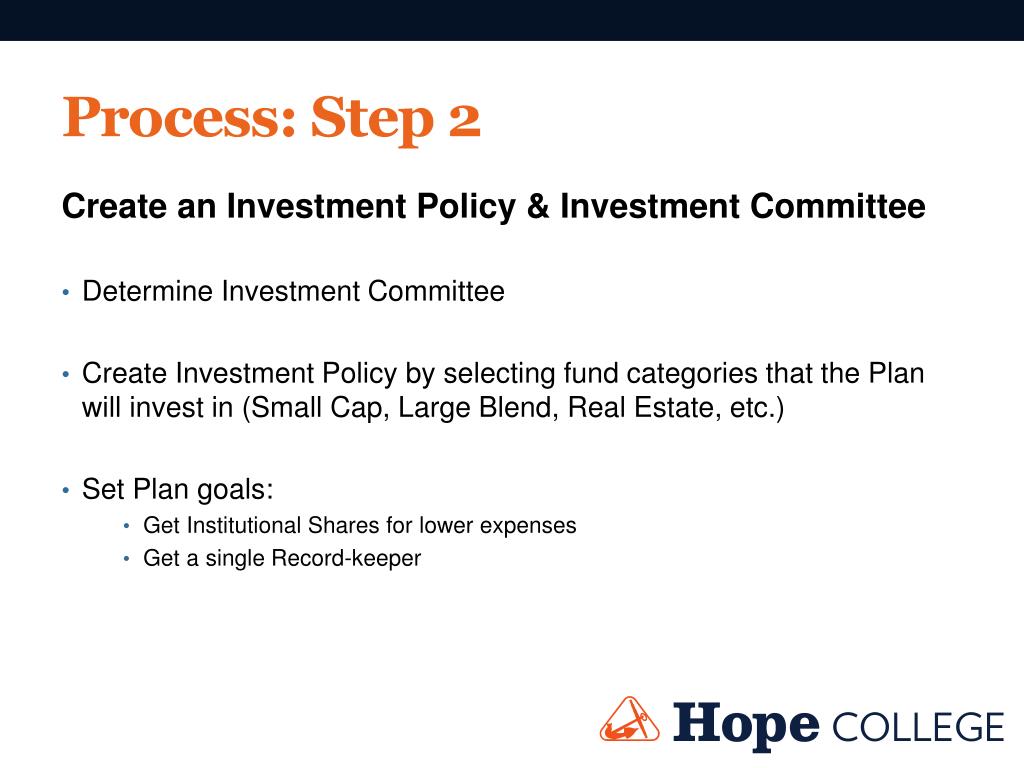 Process: Step 2

Create an Investment Policy & Investment Committee

• Determine Investment Committee

• Create Investment Policy by selecting fund categories that the Plan will invest in (Small Cap, Large Blend, Real Estate, etc.)

• Set Plan goals:
  • Get Institutional Shares for lower expenses
  • Get a single Record-keeper

Hope COLLEGE